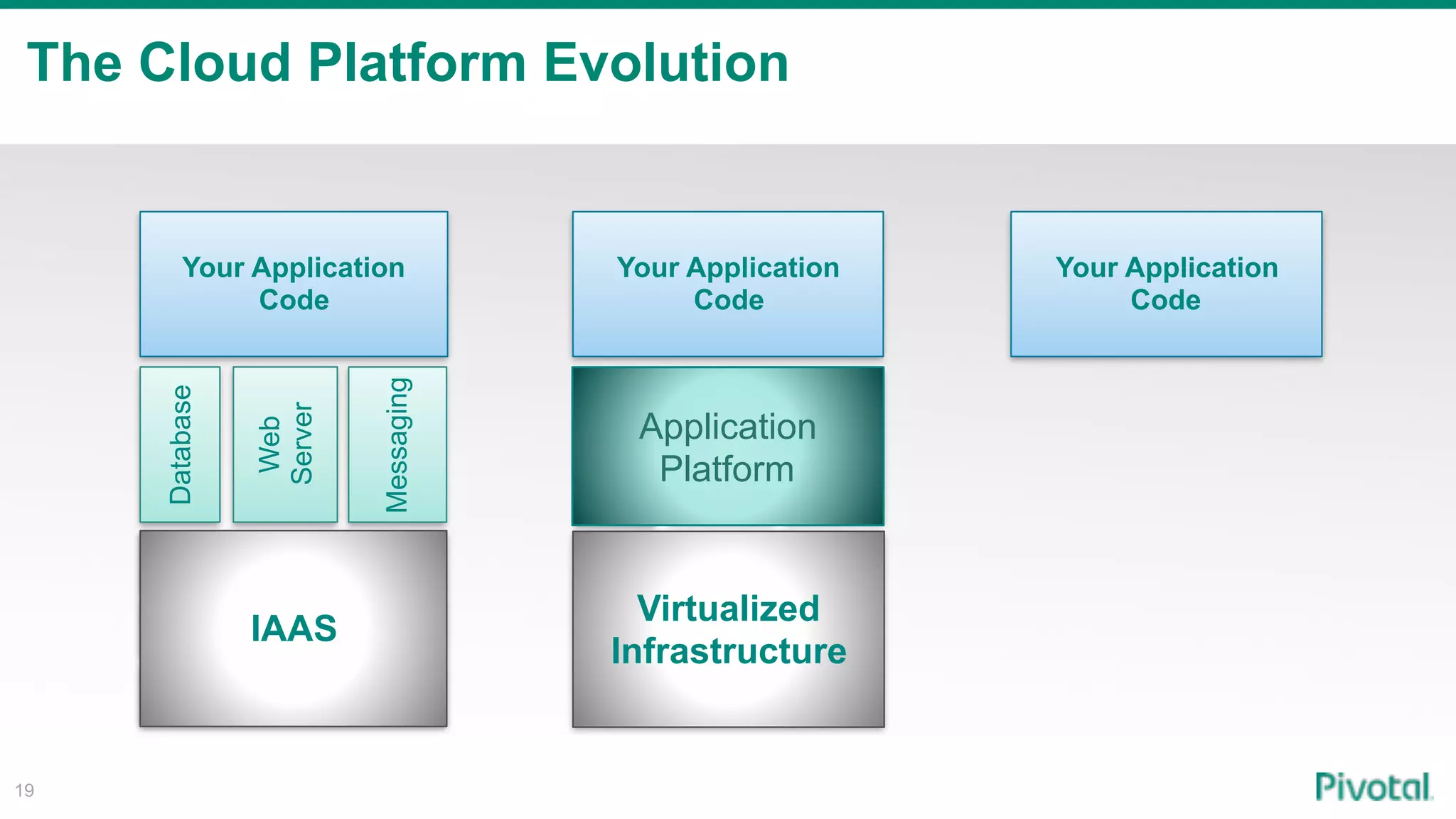 The Cloud Platform Evolution

Your Application Code

Database

Web Server

Messaging

IAAS

Your Application Code

Application Platform

Virtualized Infrastructure

Your Application Code

19

Pivotal